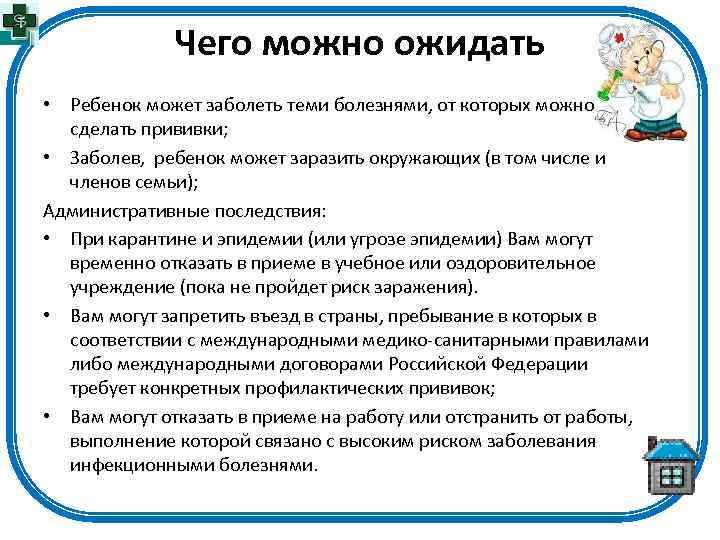 Чего можно ожидать

• Ребенок может заболеть теми болезнями, от которых можно сделать прививки;

• Заболев, ребенок может заразить окружающих (в том числе и членов семьи);

Административные последствия:

• При карантине и эпидемии (или угрозе эпидемии) Вам могут временно отказать в приеме в учебное или оздоровительное учреждение (пока не пройдет риск заражения).

• Вам могут запретить въезд в страны, пребывание в которых в соответствии с международными медико-санитарными правилами либо международными договорами Российской Федерации требует конкретных профилактических прививок;

• Вам могут отказать в приеме на работу или отстранить от работы, выполнение которой связано с высоким риском заболевания инфекционными болезнями.